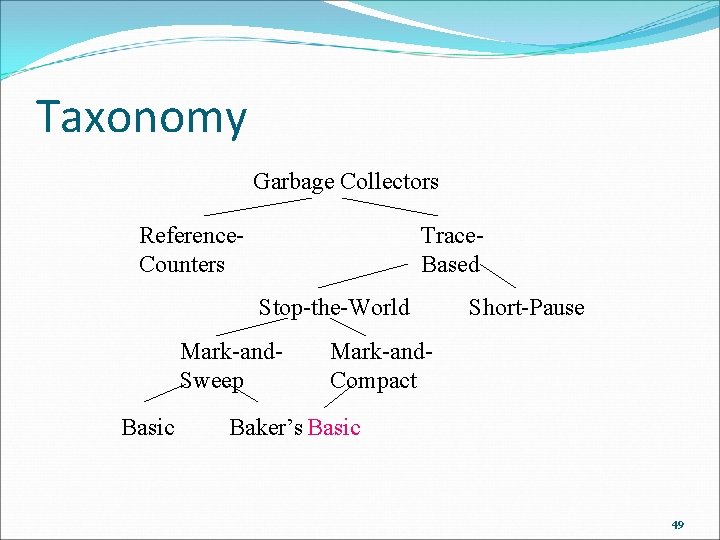 Taxonomy

Garbage Collectors

Reference-Counters

Trace-Based

Stop-the-World

Short-Pause

Mark-and-Sweep

Mark-and-Compact

Basic

Baker's

Basic

49